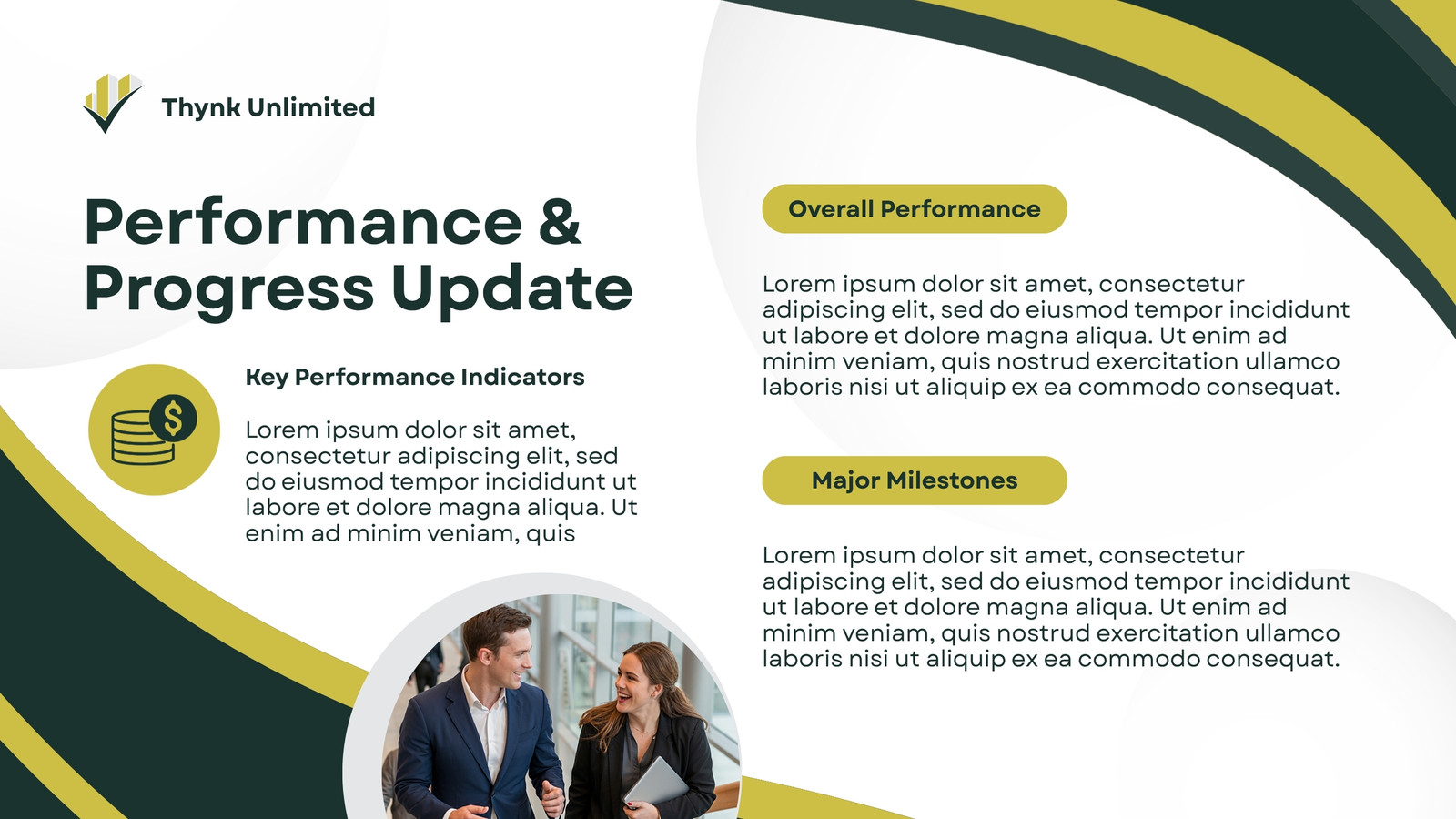 Thynk Unlimited

Performance & Progress Update

Key Performance Indicators

Lorem ipsum dolor sit amet, consectetur adipiscing elit, sed do eiusmod tempor incididunt ut labore et dolore magna aliqua. Ut enim ad minim veniam, quis

Overall Performance

Lorem ipsum dolor sit amet, consectetur adipiscing elit, sed do eiusmod tempor incididunt ut labore et dolore magna aliqua. Ut enim ad minim veniam, quis nostrud exercitation ullamco laboris nisi ut aliquip ex ea commodo consequat.

Major Milestones

Lorem ipsum dolor sit amet, consectetur adipiscing elit, sed do eiusmod tempor incididunt ut labore et dolore magna aliqua. Ut enim ad minim veniam, quis nostrud exercitation ullamco laboris nisi ut aliquip ex ea commodo consequat.